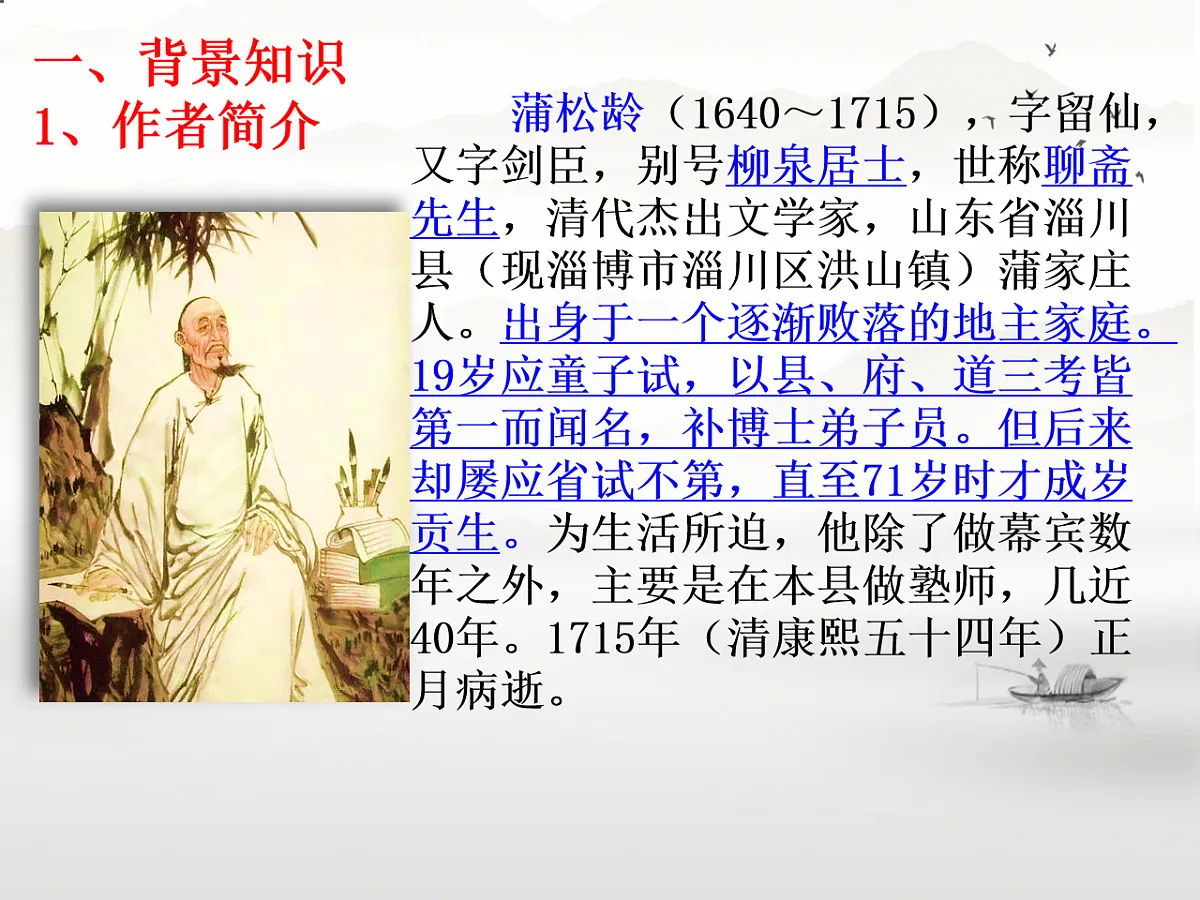 一、背景知识
1、作者简介

蒲松龄（1640～1715），字留仙，又字剑臣，别号柳泉居士，世称聊斋先生，清代杰出文学家，山东省淄川县（现淄博市淄川区洪山镇）蒲家庄人。出身于一个逐渐败落的地主家庭。19岁应童子试，以县、府、道三考皆第一而闻名，补博士弟子员。但后来却屡应省试不第，直至71岁时才成岁贡生。为生活所迫，他除了做幕宾数年之外，主要是在本县做塾师，几近40年。1715年（清康熙五十四年）正月病逝。